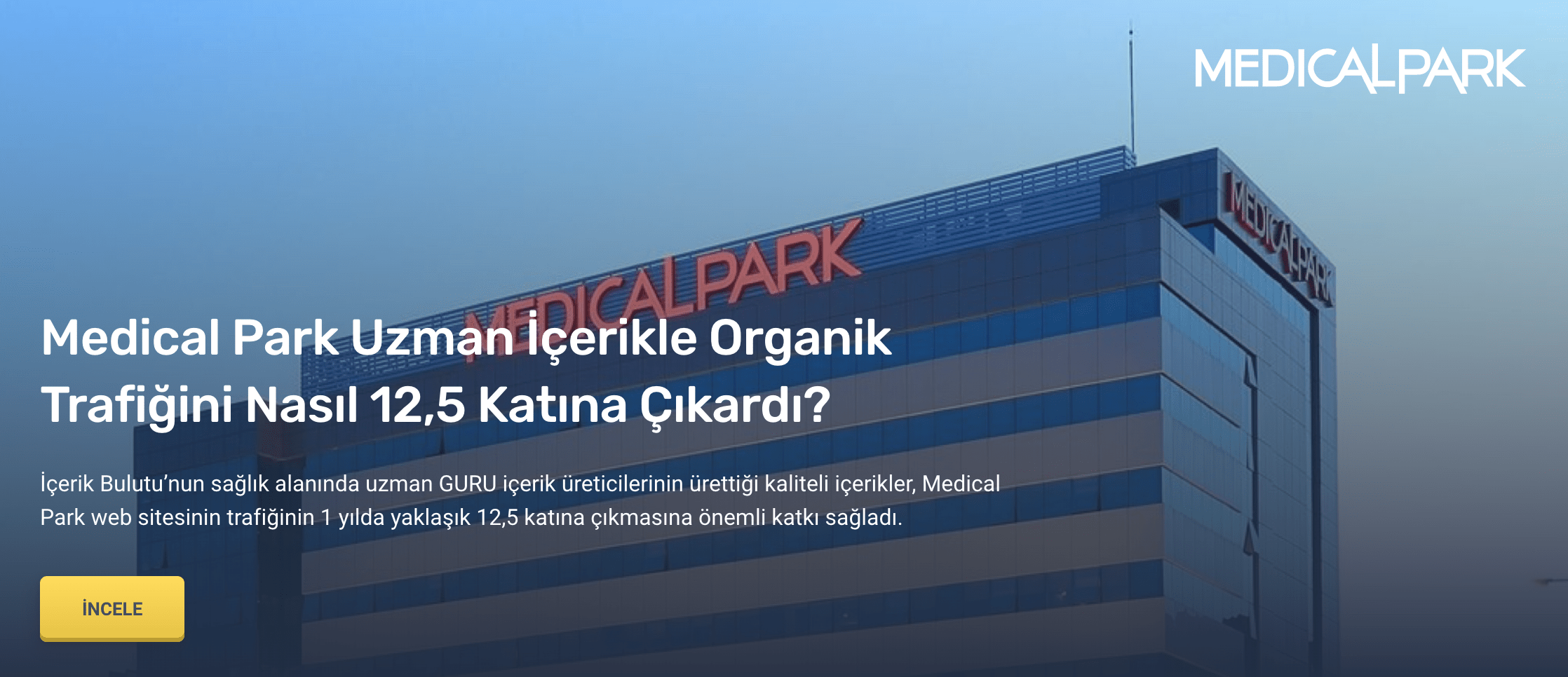 MEDICALPARK

MEDICALPARK

MEDICALPARK

Medical Park Uzman İçerikle Organik Trafiğini Nasıl 12,5 Katına Çıkardı?

İçerik Bulutu'nun sağlık alanında uzman GURU içerik üreticilerinin ürettiği kaliteli içerikler, Medical Park web sitesinin trafiğinin 1 yılda yaklaşık 12,5 katına çıkmasına önemli katkı sağladı.

İNCELE